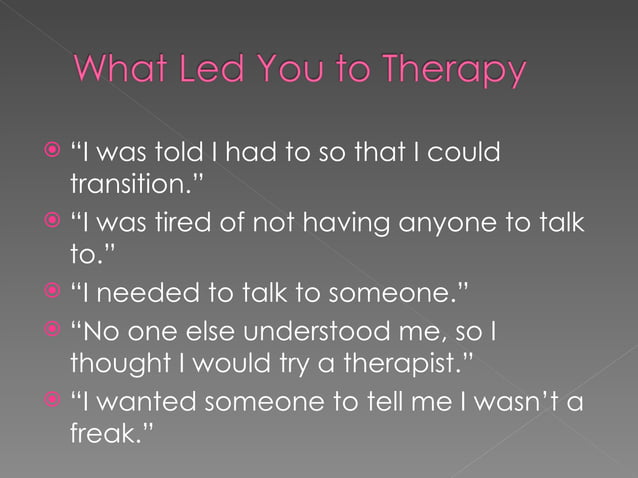 What Led You to Therapy

“I was told I had to so that I could transition.”

“I was tired of not having anyone to talk to.”

“I needed to talk to someone.”

“No one else understood me, so I thought I would try a therapist.”

“I wanted someone to tell me I wasn’t a freak.”